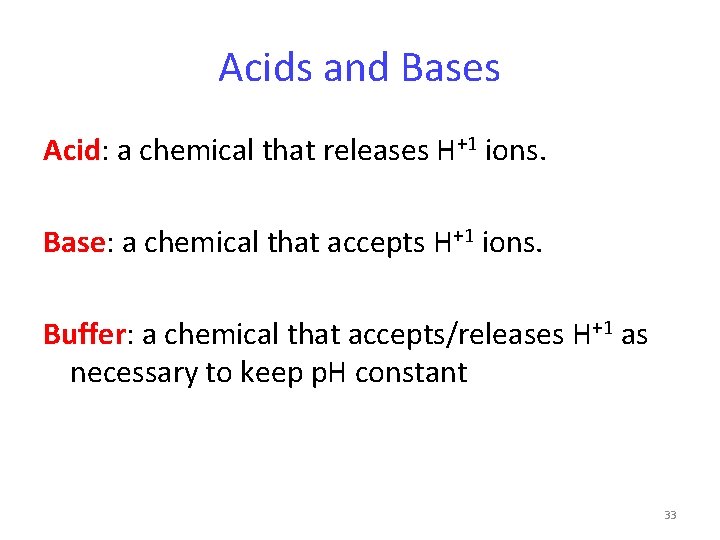 Acids and Bases

Acid: a chemical that releases $H^{+1}$ ions.

Base: a chemical that accepts $H^{+1}$ ions.

Buffer: a chemical that accepts/releases $H^{+1}$ as necessary to keep pH constant

33